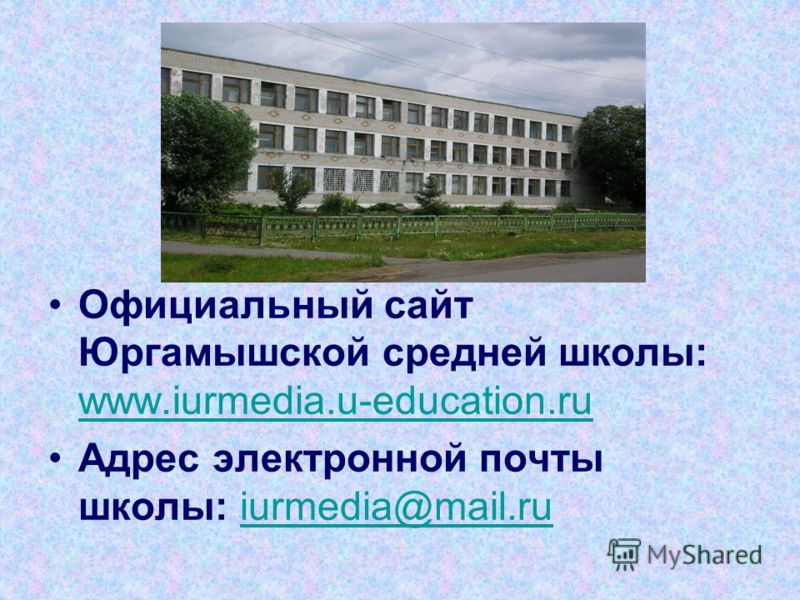 • Официальный сайт Юргамышской средней школы: www.iurmedia.u-education.ru

• Адрес электронной почты школы: iurmedia@mail.ru

MyShared